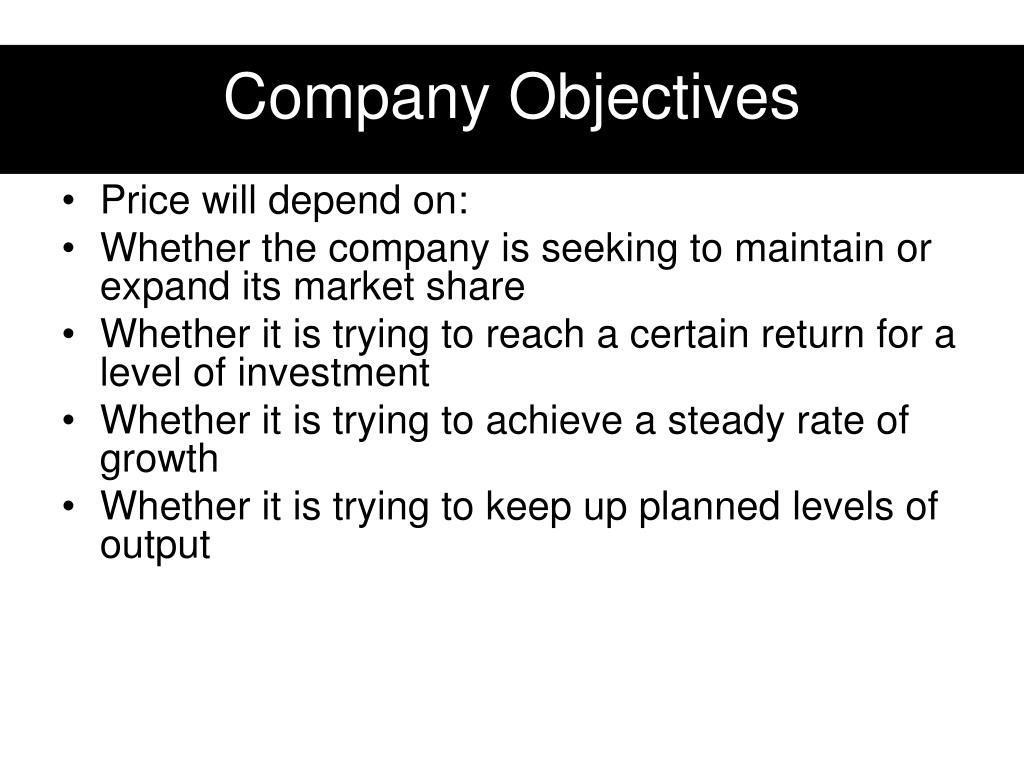 Company Objectives

• Price will depend on:
• Whether the company is seeking to maintain or expand its market share
• Whether it is trying to reach a certain return for a level of investment
• Whether it is trying to achieve a steady rate of growth
• Whether it is trying to keep up planned levels of output